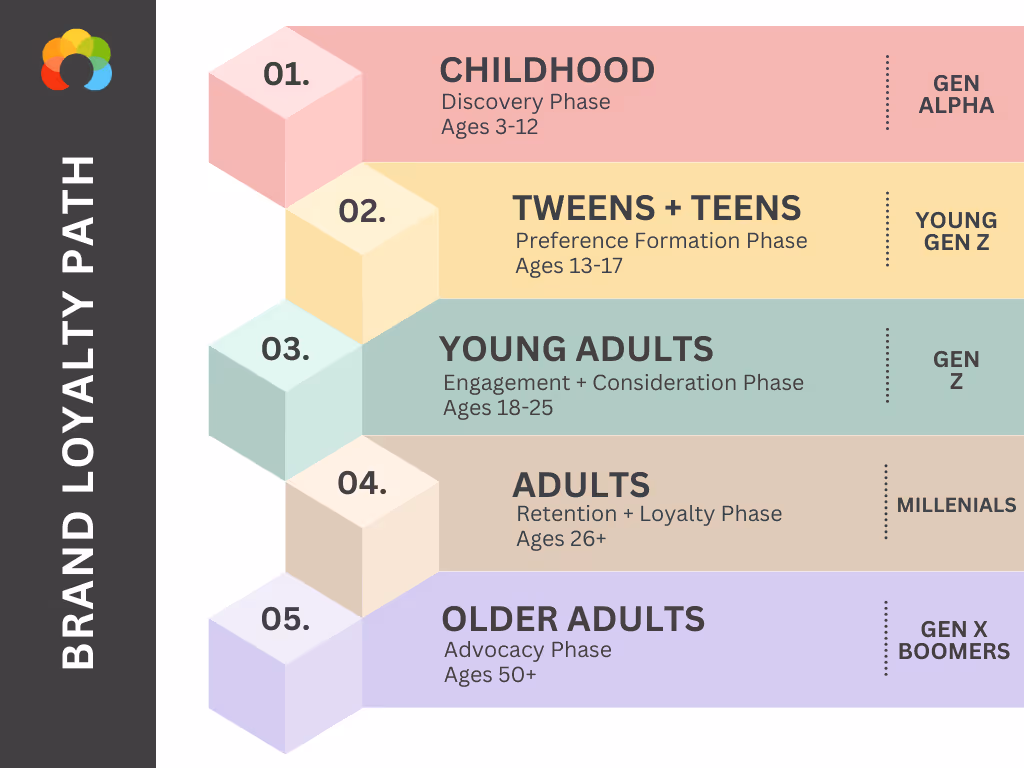 BRAND LOYALTY PATH

01.
CHILDHOOD
Discovery Phase
Ages 3-12
GEN ALPHA

02.
TWEENS + TEENS
Preference Formation Phase
Ages 13-17
YOUNG GEN Z

03.
YOUNG ADULTS
Engagement + Consideration Phase
Ages 18-25
GEN Z

04.
ADULTS
Retention + Loyalty Phase
Ages 26+
MILLENIALS

05.
OLDER ADULTS
Advocacy Phase
Ages 50+
GEN X BOOMERS